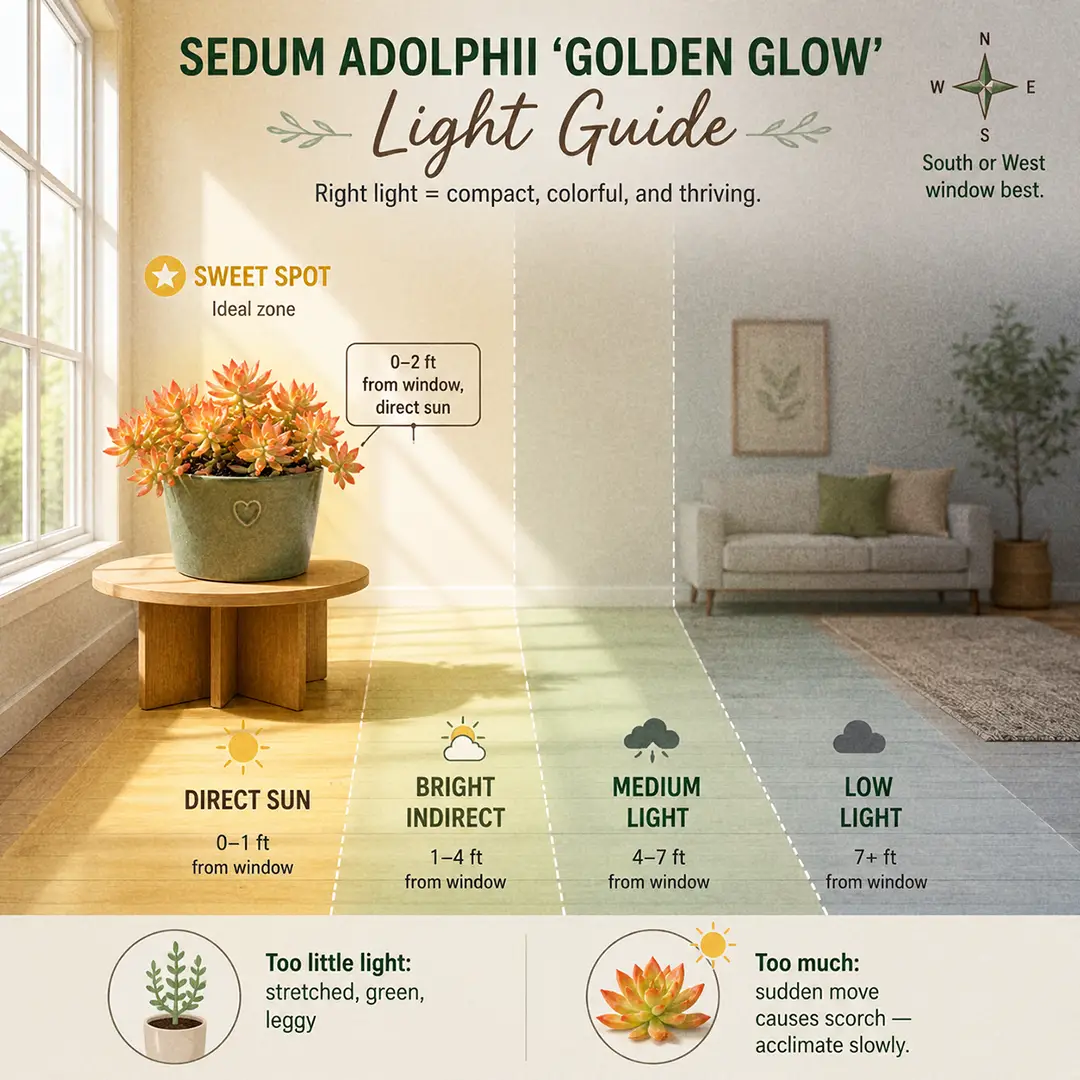 SEDUM ADOLPHII 'GOLDEN GLOW'
Light Guide

Right light = compact, colorful, and thriving.

N
W
E
S
South or West window best.

SWEET SPOT
Ideal zone

0–2 ft from window, direct sun

DIRECT SUN
0–1 ft from window

BRIGHT INDIRECT
1–4 ft from window

MEDIUM LIGHT
4–7 ft from window

LOW LIGHT
7+ ft from window

Too little light: stretched, green, leggy

Too much: sudden move causes scorch — acclimate slowly.